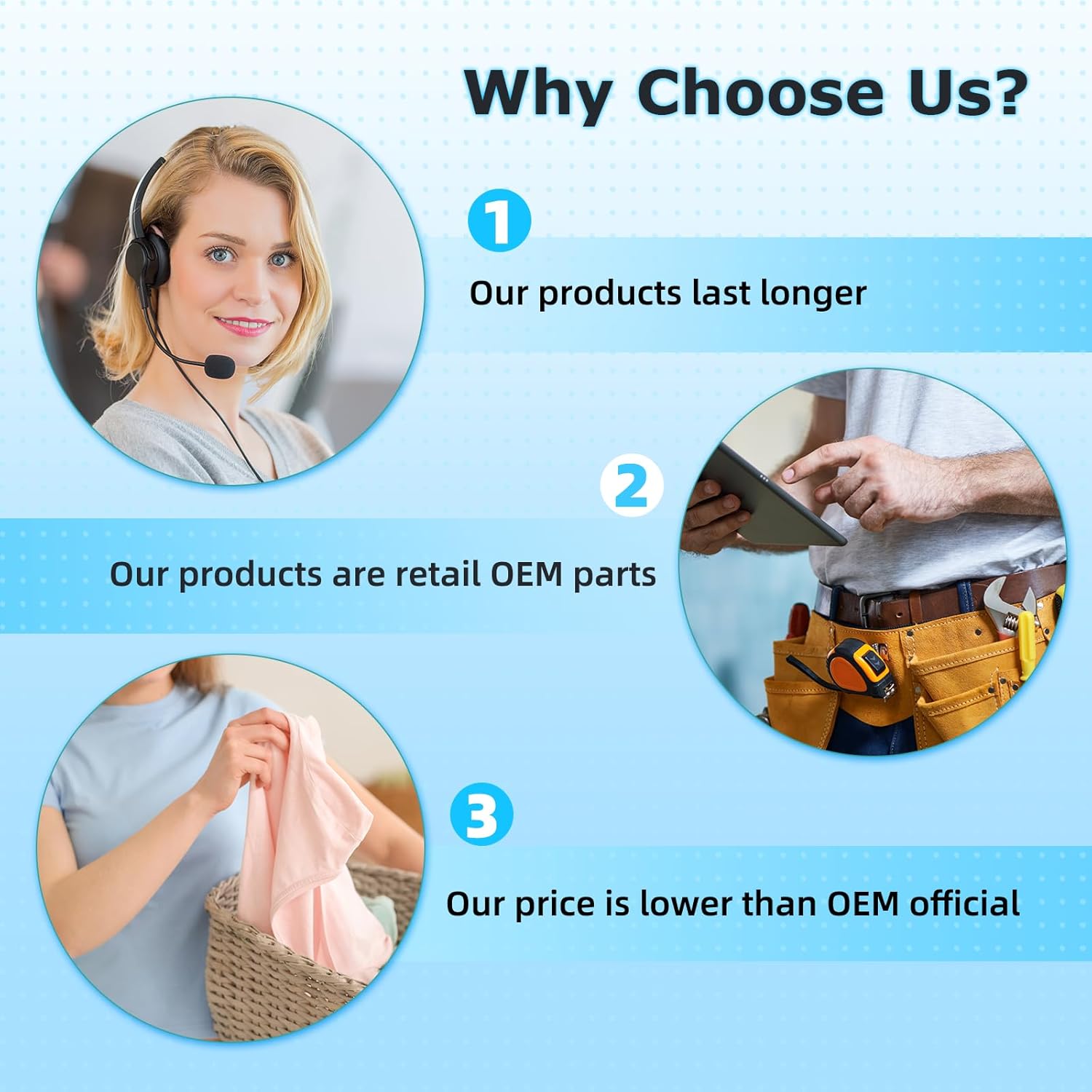 Why Choose Us?

1

Our products last longer

2

Our products are retail OEM parts

3

Our price is lower than OEM official